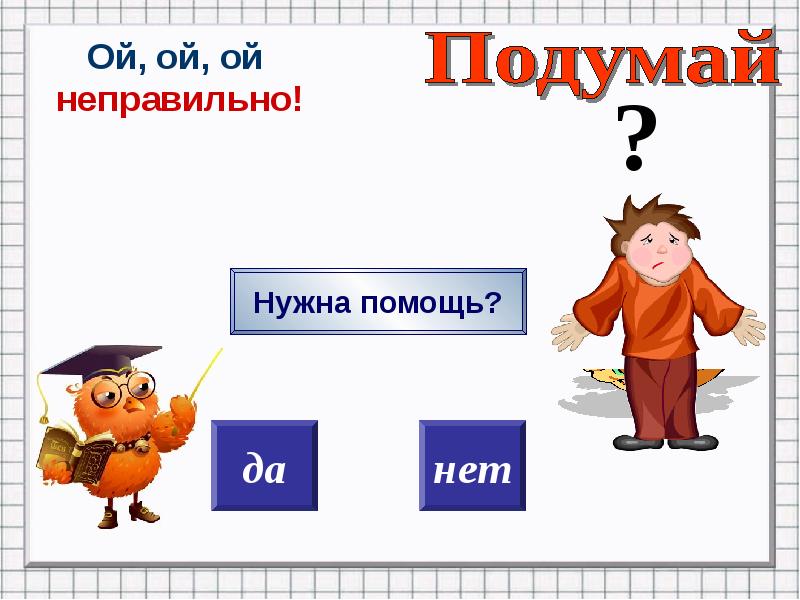 Ой, ой, ой
неправильно!

Подумай

?

Нужна помощь?

да

нет